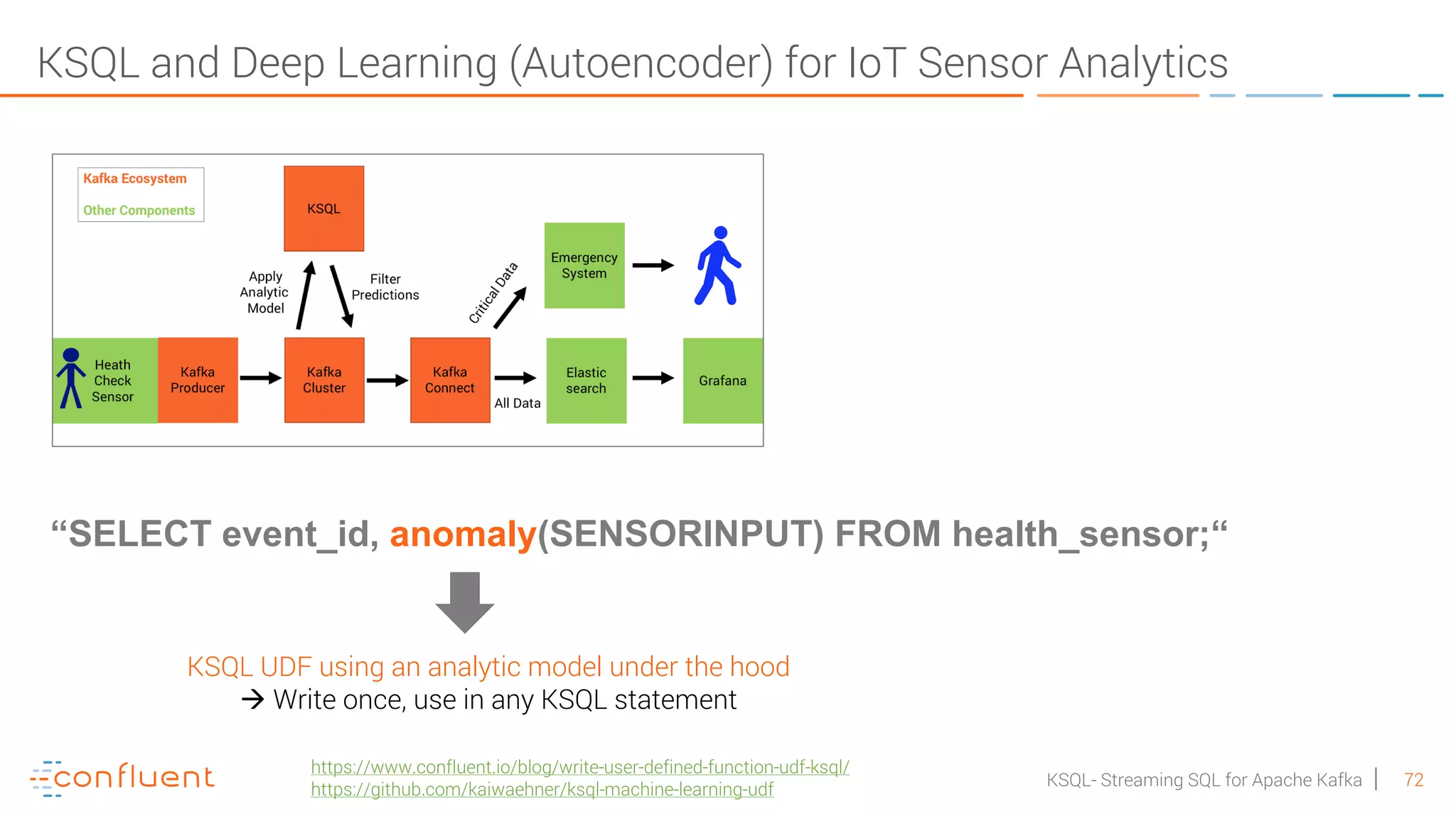 KSQL and Deep Learning (Autoencoder) for IoT Sensor Analytics

Kafka Ecosystem

Other Components

KSQL

Apply Analytic Model

Filter Predictions

Critical Data

Emergency System

Heath Check Sensor

Kafka Producer

Kafka Cluster

Kafka Connect

All Data

Elastic search

Grafana

“SELECT event_id, anomaly(SENSORINPUT) FROM health_sensor;“

KSQL UDF using an analytic model under the hood
→ Write once, use in any KSQL statement

confluent

https://www.confluent.io/blog/write-user-defined-function-udf-ksql/
https://github.com/kaiwaehner/ksql-machine-learning-udf

KSQL- Streaming SQL for Apache Kafka | 72